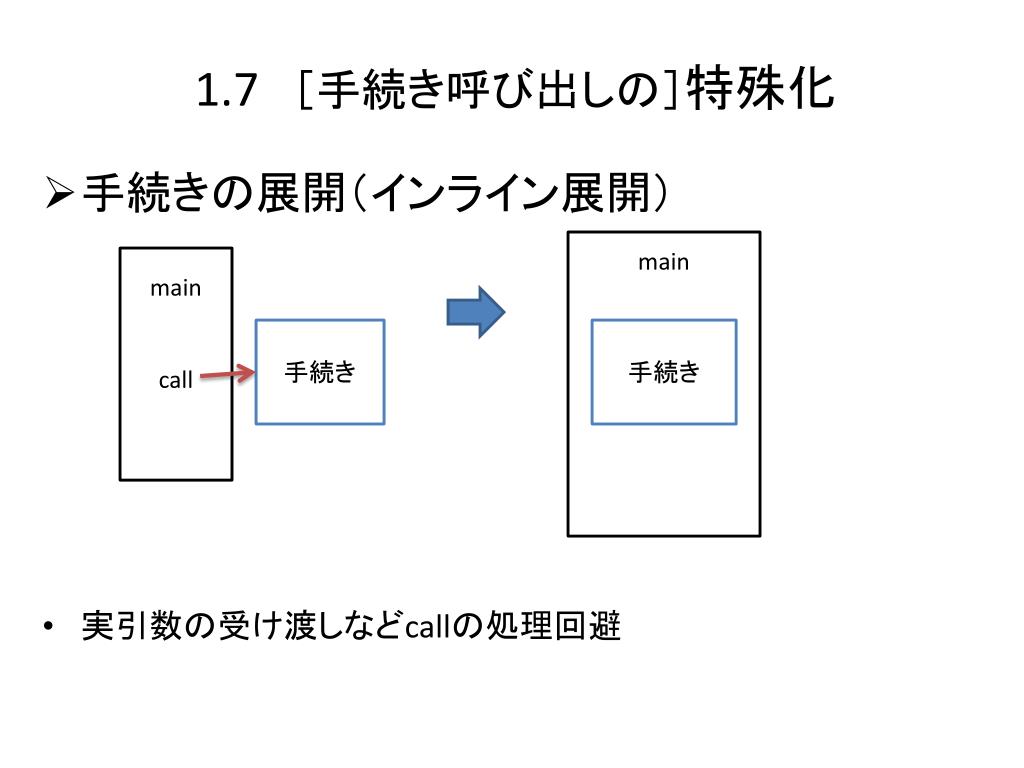 1.7 ［手続き呼び出しの］特殊化

➢ 手続きの展開（インライン展開）

main

call

手続き

main

手続き

• 実引数の受け渡しなどcallの処理回避